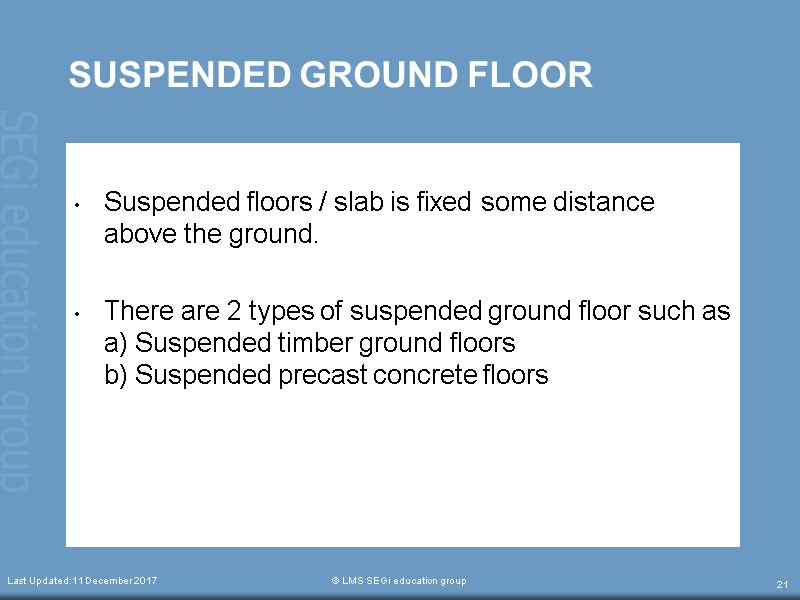 SUSPENDED GROUND FLOOR

SEGi education group

• Suspended floors / slab is fixed some distance above the ground.

• There are 2 types of suspended ground floor such as
a) Suspended timber ground floors
b) Suspended precast concrete floors

Last Updated:11 December 2017

© LMS SEGi education group

21